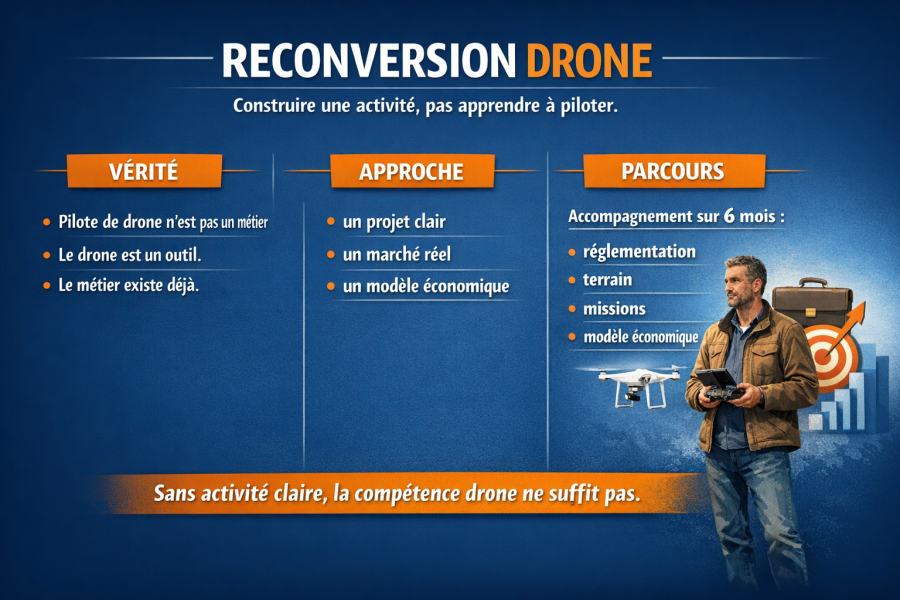 RECONVERSION DRONE

Construire une activité, pas apprendre à piloter.

VÉRITÉ

• Pilote de drone n'est pas un métier
• Le drone est un outil.
• Le métier existe déjà.

APPROCHE

• un projet clair
• un marché réel
• un modèle économique

PARCOURS

Accompagnement sur 6 mois :

• réglementation
• terrain
• missions
• modèle économique

Sans activité claire, la compétence drone ne suffit pas.